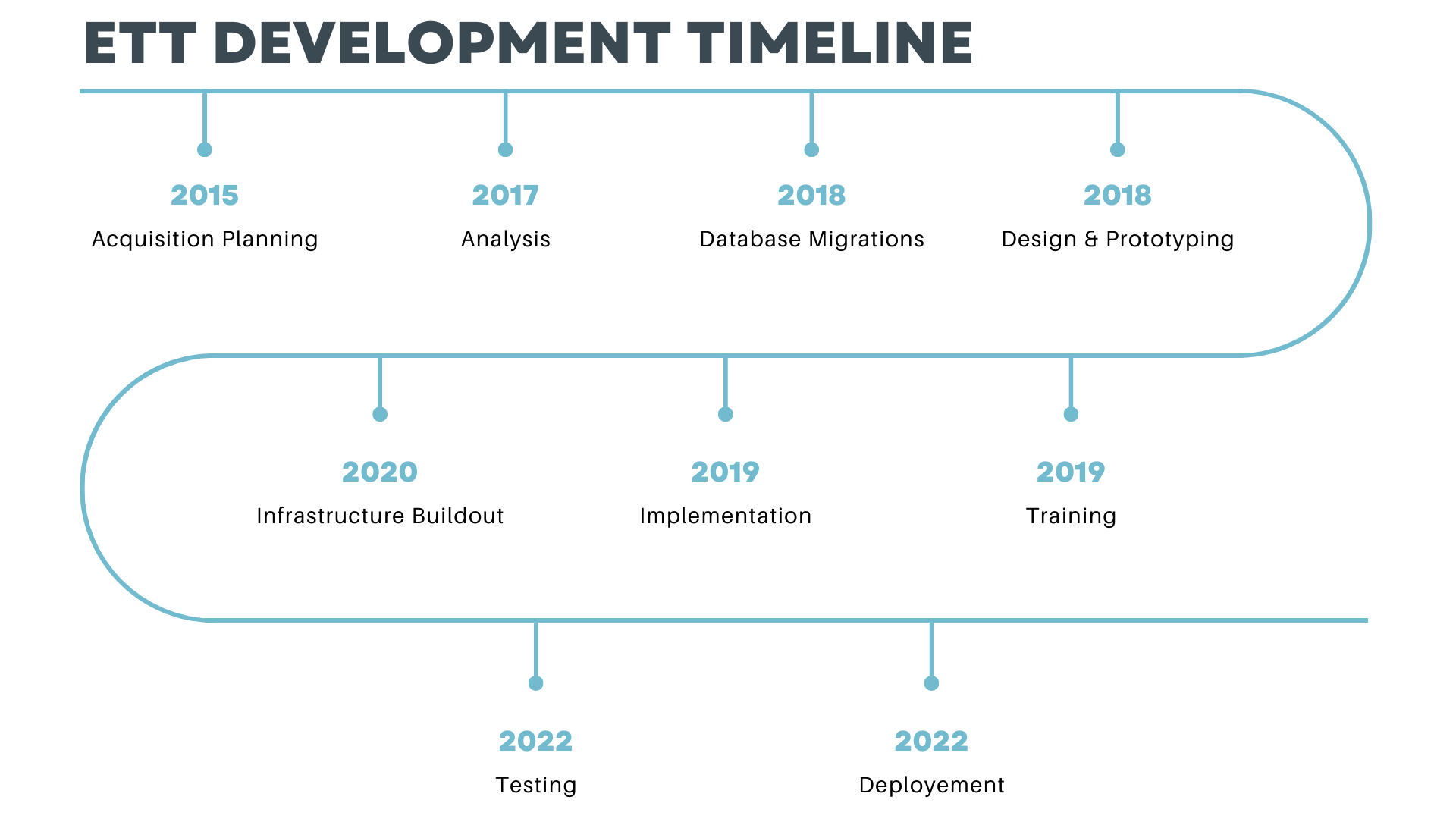 ETT DEVELOPMENT TIMELINE

2015
Acquisition Planning

2017
Analysis

2018
Database Migrations

2018
Design & Prototyping

2020
Infrastructure Buildout

2019
Implementation

2019
Training

2022
Testing

2022
Deployement